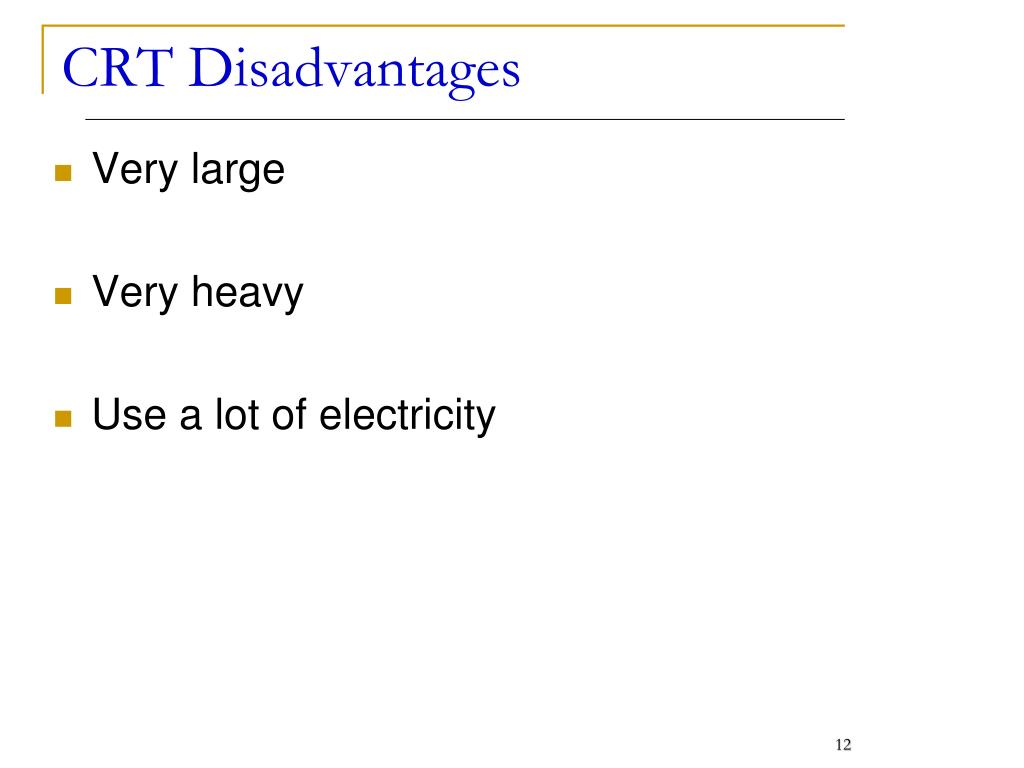 CRT Disadvantages

Very large

Very heavy

Use a lot of electricity

12